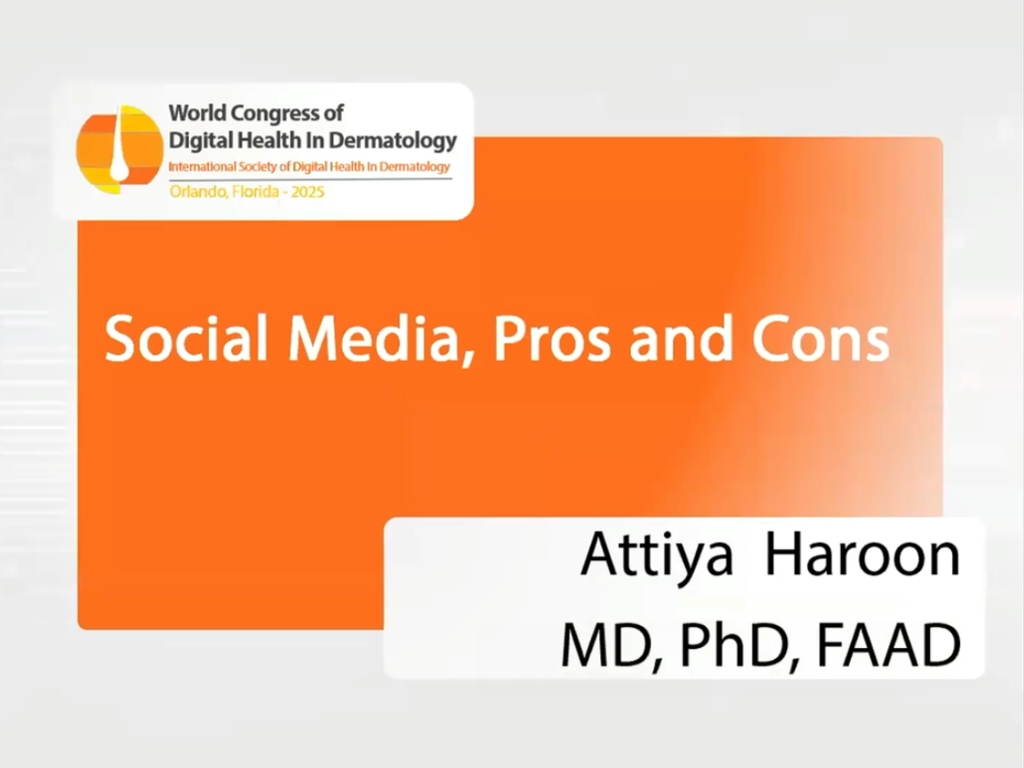 World Congress of
Digital Health In Dermatology
International Society of Digital Health In Dermatology
Orlando, Florida - 2025

Social Media, Pros and Cons

Attiya Haroon
MD, PhD, FAAD